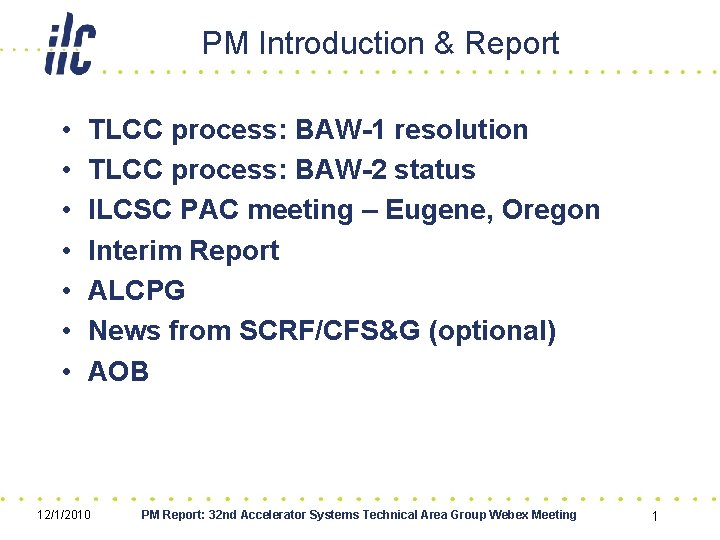 ilc

PM Introduction & Report

• TLCC process: BAW-1 resolution
• TLCC process: BAW-2 status
• ILCSC PAC meeting – Eugene, Oregon
• Interim Report
• ALCPG
• News from SCRF/CFS&G (optional)
• AOB

12/1/2010 PM Report: 32nd Accelerator Systems Technical Area Group Webex Meeting 1